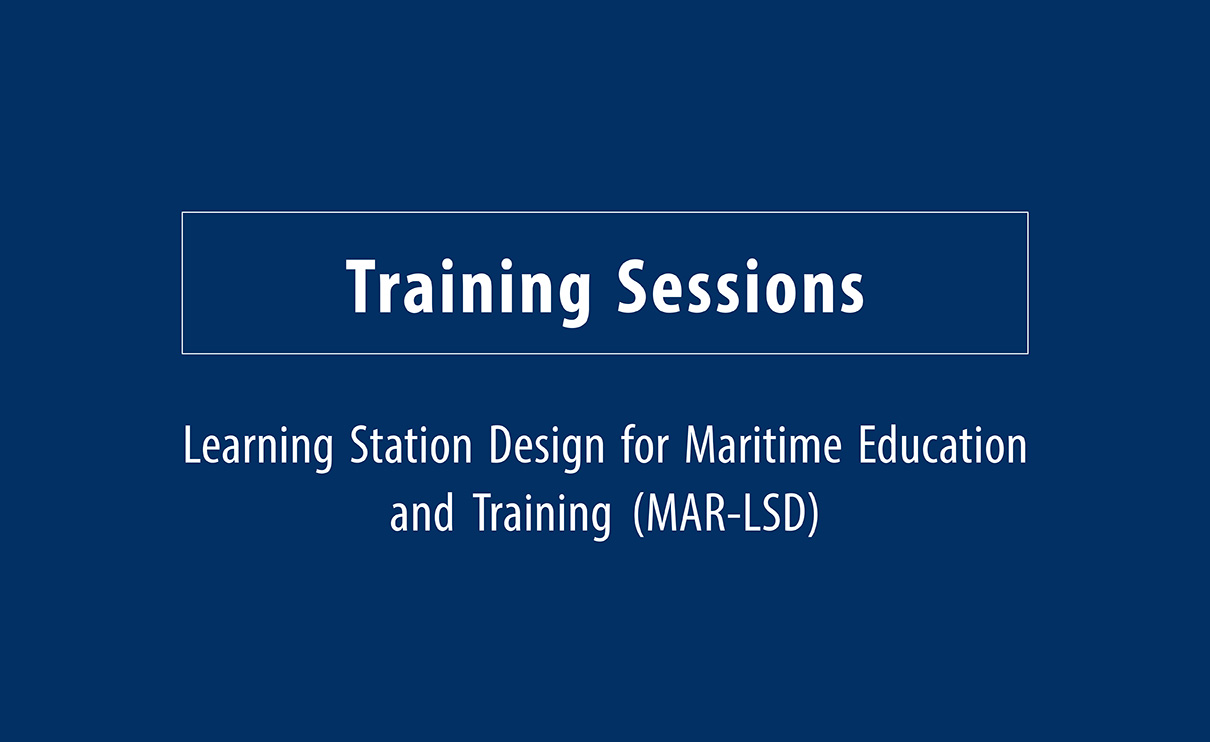 Training Sessions

Learning Station Design for Maritime Education and Training (MAR-LSD)